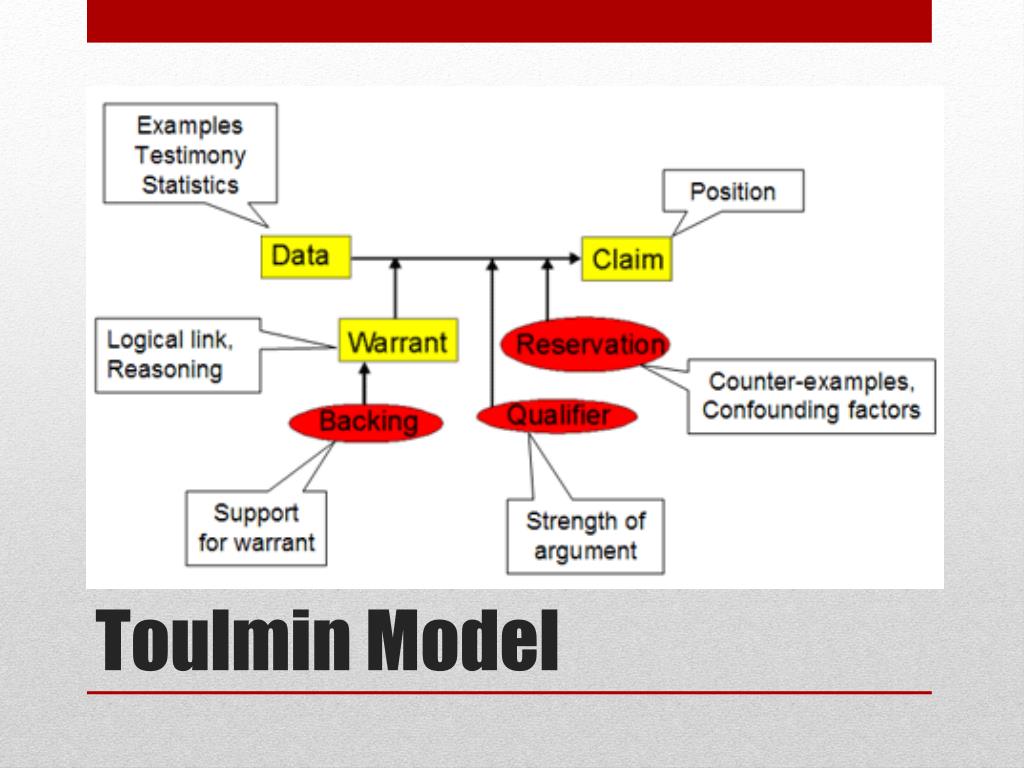 Examples
Testimony
Statistics

Position

Data

Claim

Logical link,
Reasoning

Warrant

Reservation

Counter-examples,
Confounding factors

Backing

Qualifier

Support
for warrant

Strength of
argument

Toulmin Model